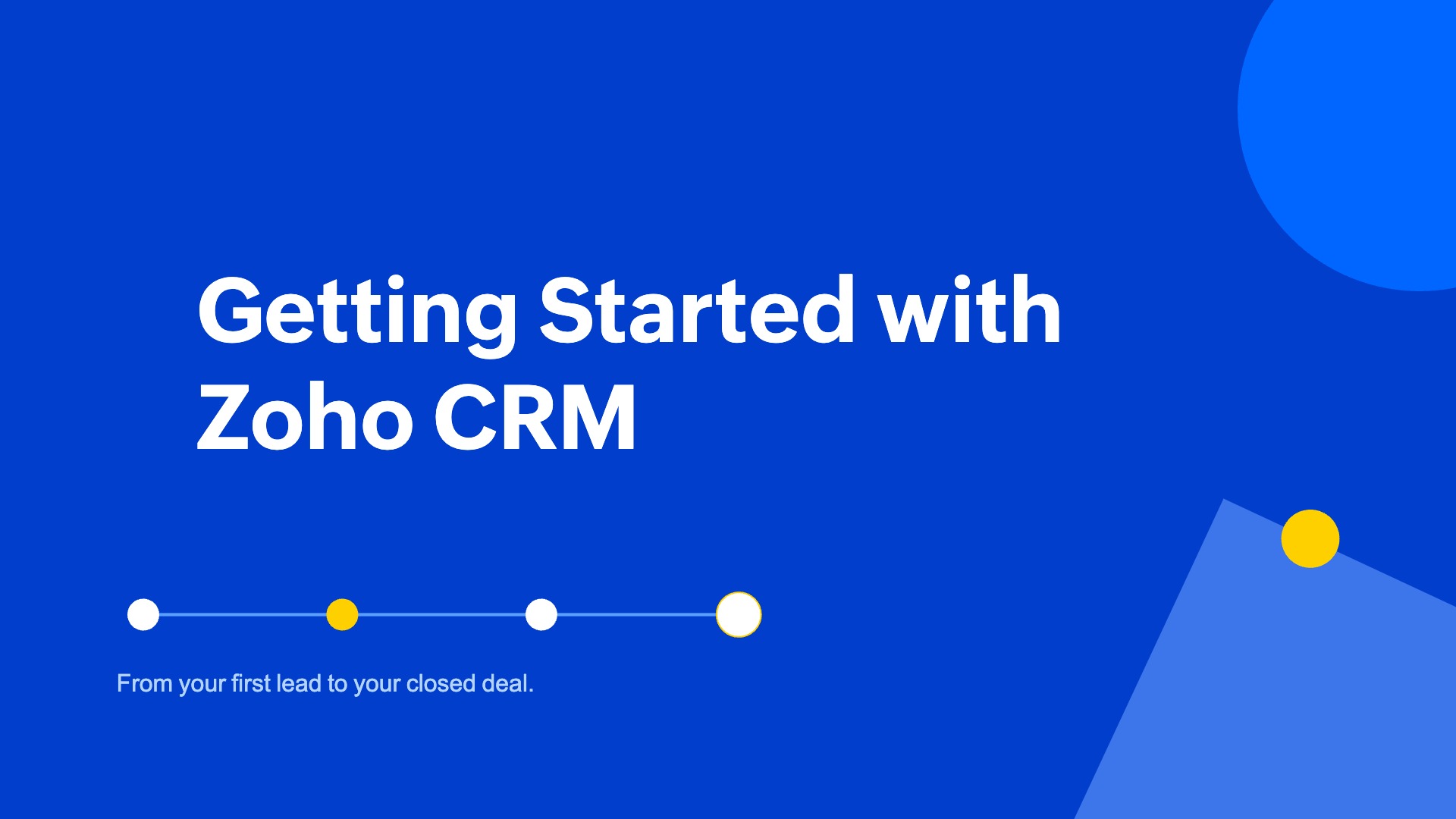 Getting Started with Zoho CRM

From your first lead to your closed deal.